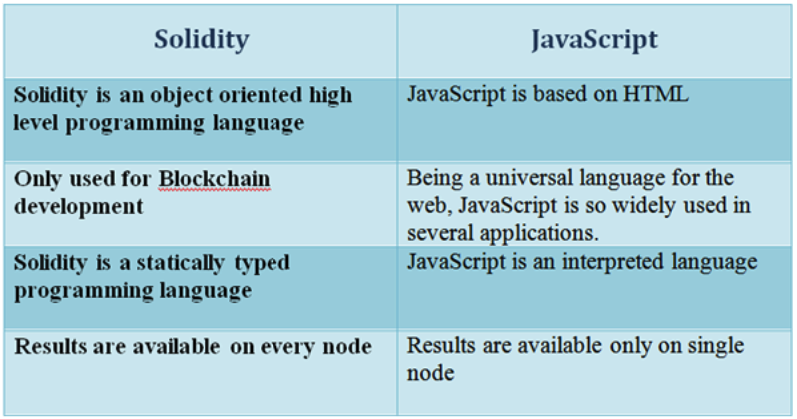 | Solidity | JavaScript |
|---|---|
| Solidity is an object oriented high level programming language | JavaScript is based on HTML |
| Only used for Blockchain development | Being a universal language for the web, JavaScript is so widely used in several applications. |
| Solidity is a statically typed programming language | JavaScript is an interpreted language |
| Results are available on every node | Results are available only on single node |